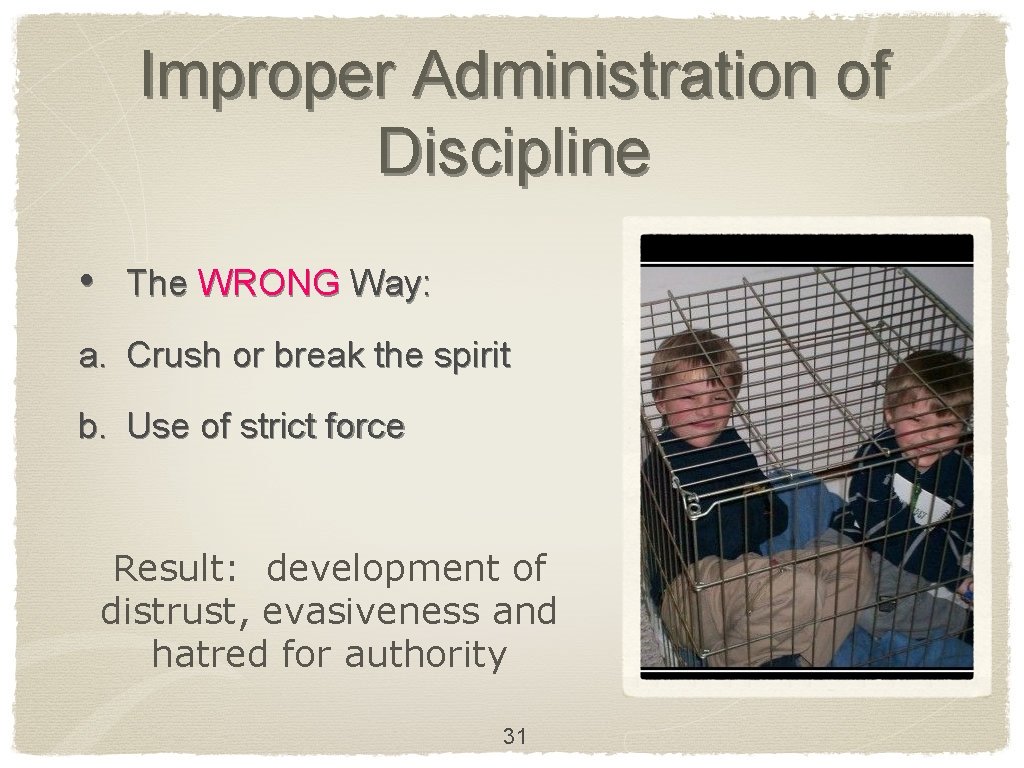 Improper Administration of Discipline

• The WRONG Way:

a. Crush or break the spirit

b. Use of strict force

Result: development of distrust, evasiveness and hatred for authority

31